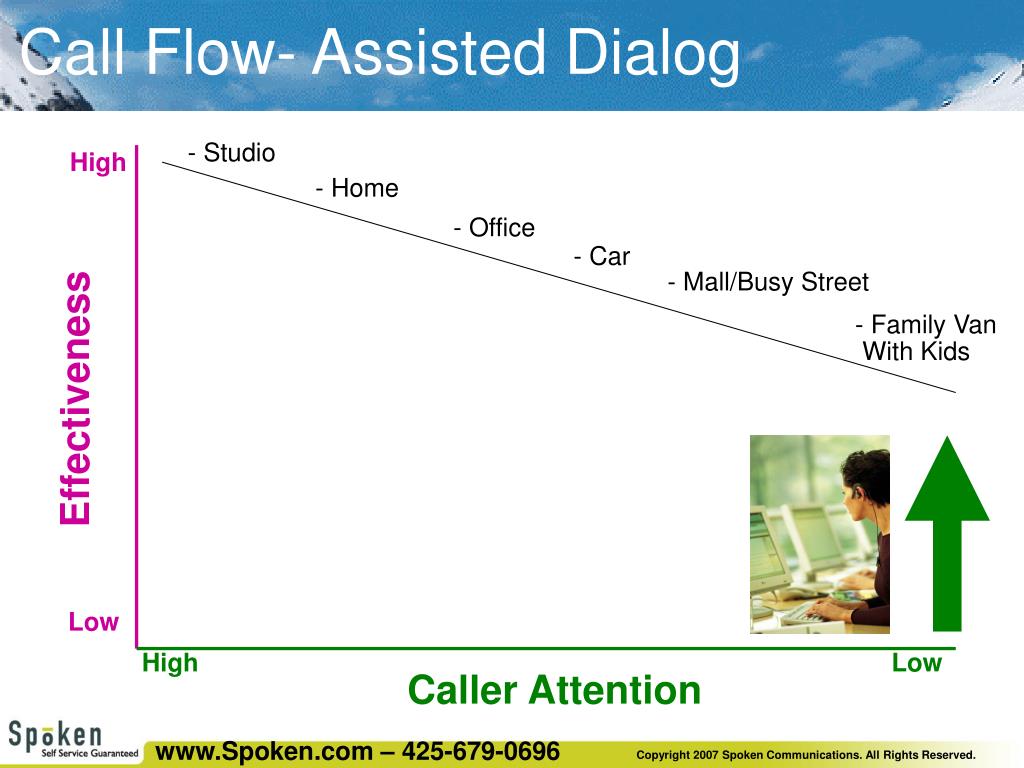 Call Flow- Assisted Dialog

High

Effectiveness

Low

- Studio

- Home

- Office

- Car

- Mall/Busy Street

- Family Van With Kids

High

Low

Caller Attention

Spoken
Self Service Guaranteed

www.Spoken.com – 425-679-0696

Copyright 2007 Spoken Communications. All Rights Reserved.